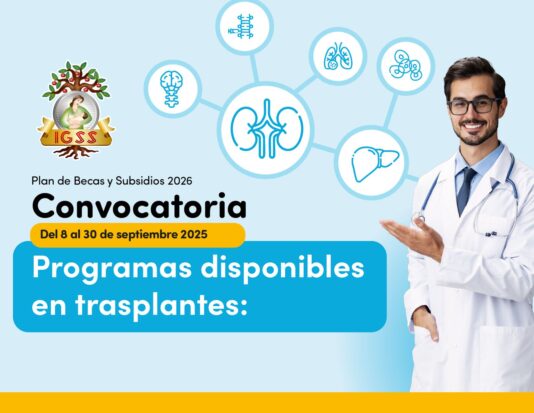 IGSS

Plan de Becas y Subsidios 2026

Convocatoria

Del 8 al 30 de septiembre 2025

Programas disponibles en trasplantes: